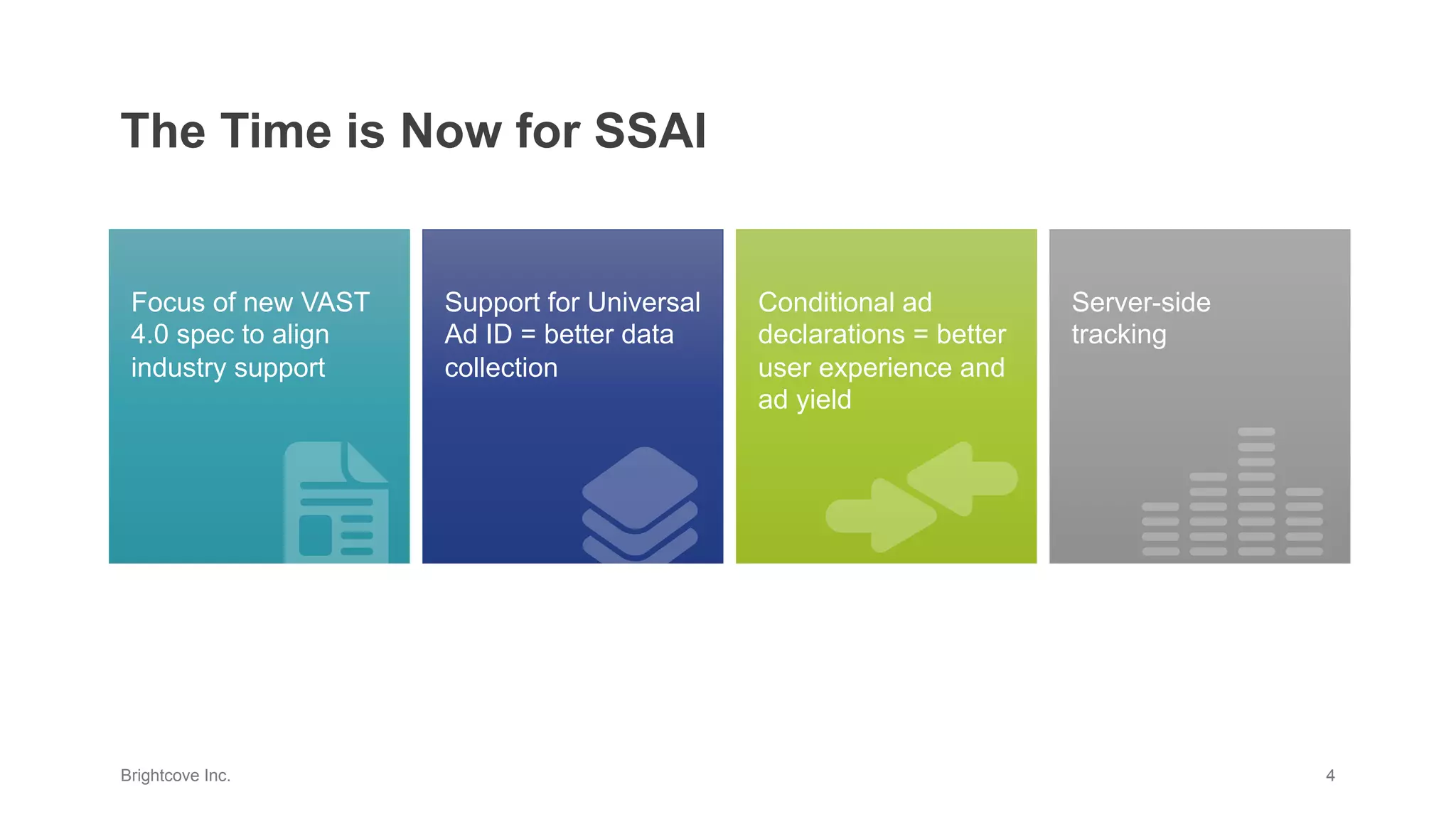 The Time is Now for SSAI

Focus of new VAST 4.0 spec to align industry support

Support for Universal Ad ID = better data collection

Conditional ad declarations = better user experience and ad yield

Server-side tracking

Brightcove Inc.

4